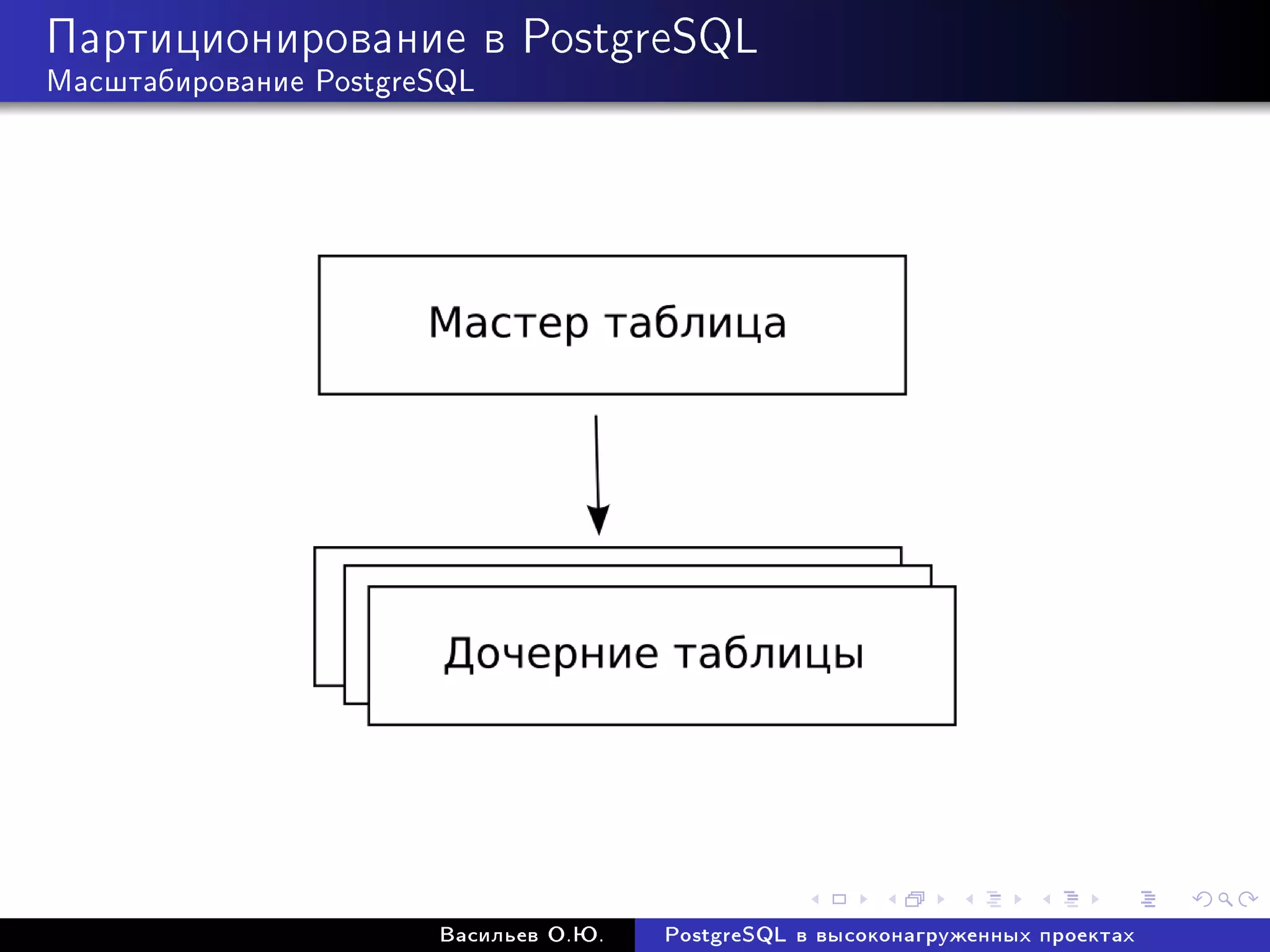 Партиционирование в PostgreSQL
Масштабирование PostgreSQL

Мастер таблица

Дочерние таблицы

Васильев О.Ю.
PostgreSQL в высоконагруженных проектах